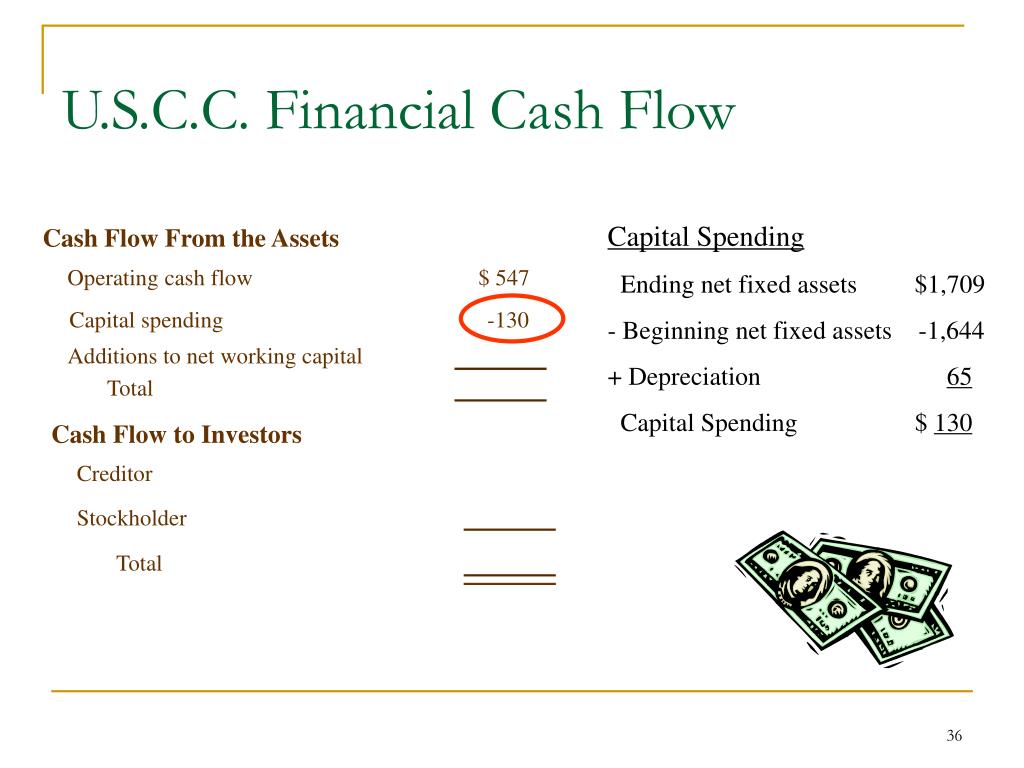 U.S.C.C. Financial Cash Flow

Cash Flow From the Assets

Operating cash flow $ 547

Capital spending -130

Additions to net working capital

Total

Cash Flow to Investors

Creditor

Stockholder

Total

Capital Spending

Ending net fixed assets $1,709

- Beginning net fixed assets -1,644

+ Depreciation 65

Capital Spending $ 130

36